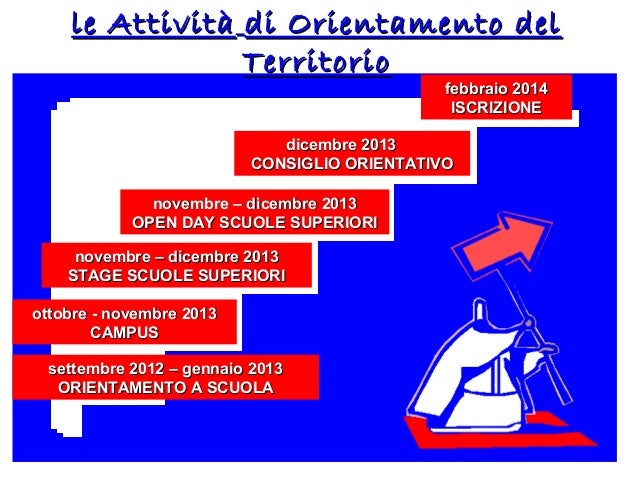 le Attività di Orientamento del Territorio

febbraio 2014
ISCRIZIONE

dicembre 2013
CONSIGLIO ORIENTATIVO

novembre – dicembre 2013
OPEN DAY SCUOLE SUPERIORI

novembre – dicembre 2013
STAGE SCUOLE SUPERIORI

ottobre - novembre 2013
CAMPUS

settembre 2012 – gennaio 2013
ORIENTAMENTO A SCUOLA